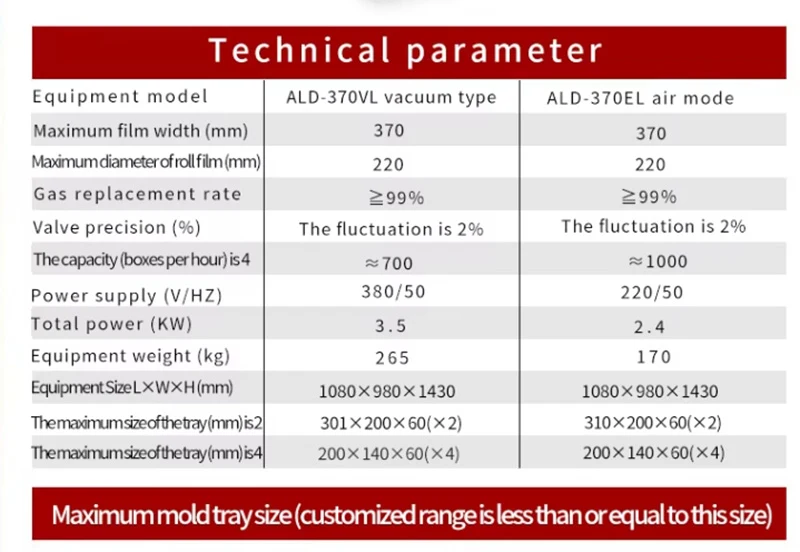 Technical parameter

| Equipment model | ALD-370VL vacuum type | ALD-370EL air mode |
|---|---|---|
| Maximum film width (mm) | 370 | 370 |
| Maximum diameter of roll film (mm) | 220 | 220 |
| Gas replacement rate | ≧99% | ≧99% |
| Valve precision (%) | The fluctuation is 2% | The fluctuation is 2% |
| The capacity (boxes per hour) is 4 | ≈700 | ≈1000 |
| Power supply (V/HZ) | 380/50 | 220/50 |
| Total power (KW) | 3.5 | 2.4 |
| Equipment weight (kg) | 265 | 170 |
| Equipment Size L×W×H (mm) | 1080×980×1430 | 1080×980×1430 |
| The maximum size of the tray (mm) is 2 | 301×200×60(×2) | 310×200×60(×2) |
| The maximum size of the tray (mm) is 4 | 200×140×60(×4) | 200×140×60(×4) |

Maximum mold tray size (customized range is less than or equal to this size)